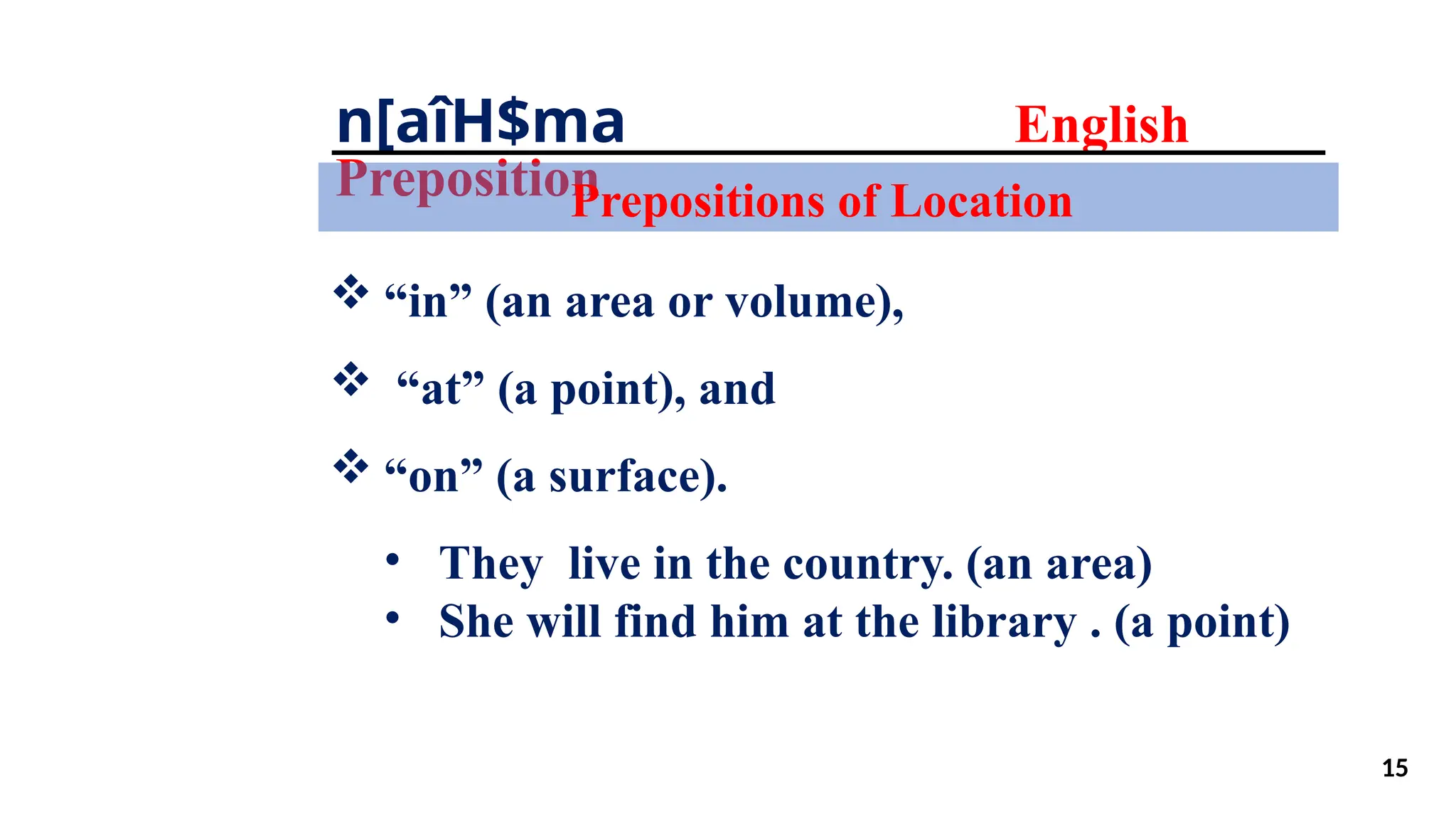 n[aîH$ma English

Preposition

Prepositions of Location

❖ “in” (an area or volume),

❖ “at” (a point), and

❖ “on” (a surface).

• They live in the country. (an area)
• She will find him at the library . (a point)

15